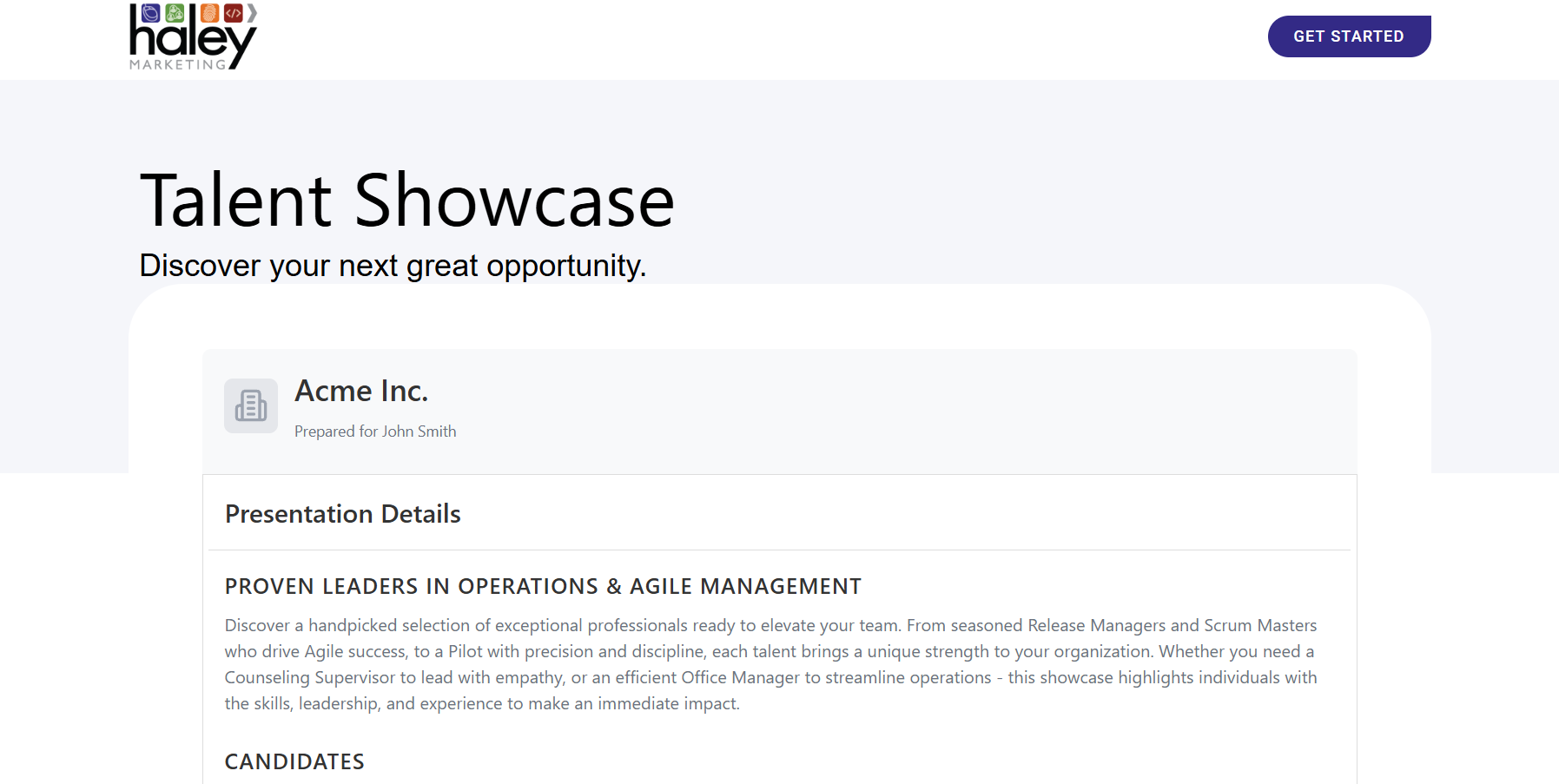 haley
MARKETING

GET STARTED

Talent Showcase

Discover your next great opportunity.

Acme Inc.

Prepared for John Smith

Presentation Details

PROVEN LEADERS IN OPERATIONS & AGILE MANAGEMENT

Discover a handpicked selection of exceptional professionals ready to elevate your team. From seasoned Release Managers and Scrum Masters who drive Agile success, to a Pilot with precision and discipline, each talent brings a unique strength to your organization. Whether you need a Counseling Supervisor to lead with empathy, or an efficient Office Manager to streamline operations - this showcase highlights individuals with the skills, leadership, and experience to make an immediate impact.

CANDIDATES